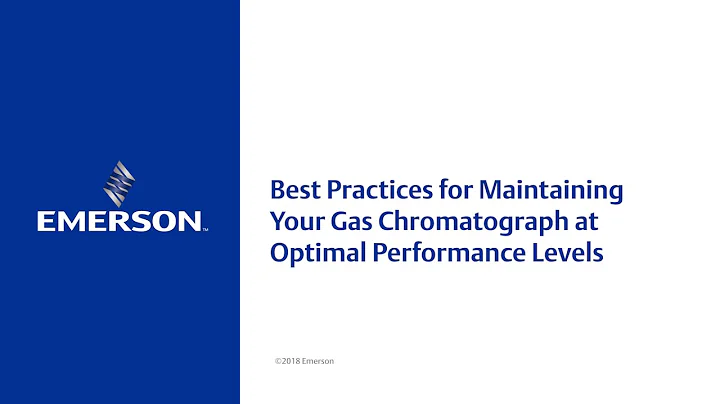 EMERSON™

Best Practices for Maintaining Your Gas Chromatograph at Optimal Performance Levels

©2018 Emerson